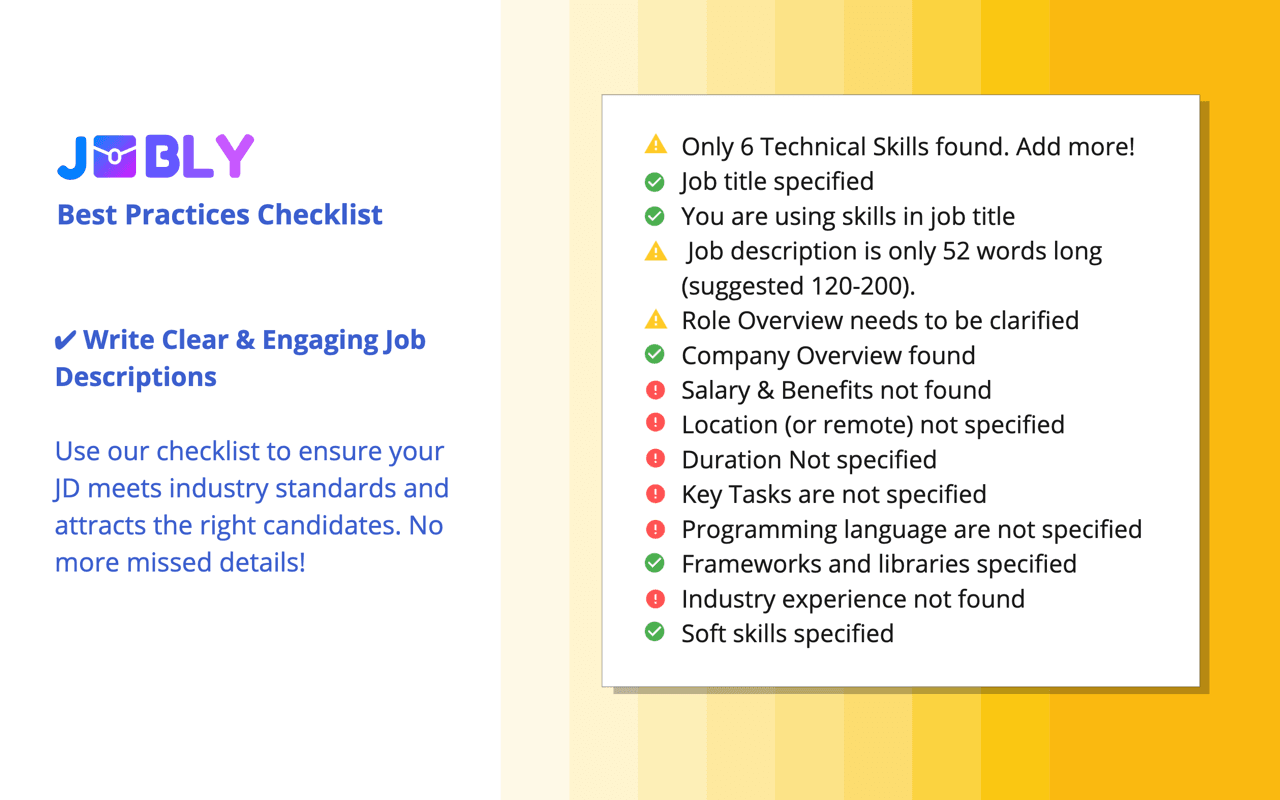 JOBLY
Best Practices Checklist

✔ Write Clear & Engaging Job Descriptions

Use our checklist to ensure your JD meets industry standards and attracts the right candidates. No more missed details!

Only 6 Technical Skills found. Add more!
Job title specified
You are using skills in job title
Job description is only 52 words long (suggested 120-200).
Role Overview needs to be clarified
Company Overview found
Salary & Benefits not found
Location (or remote) not specified
Duration Not specified
Key Tasks are not specified
Programming language are not specified
Frameworks and libraries specified
Industry experience not found
Soft skills specified